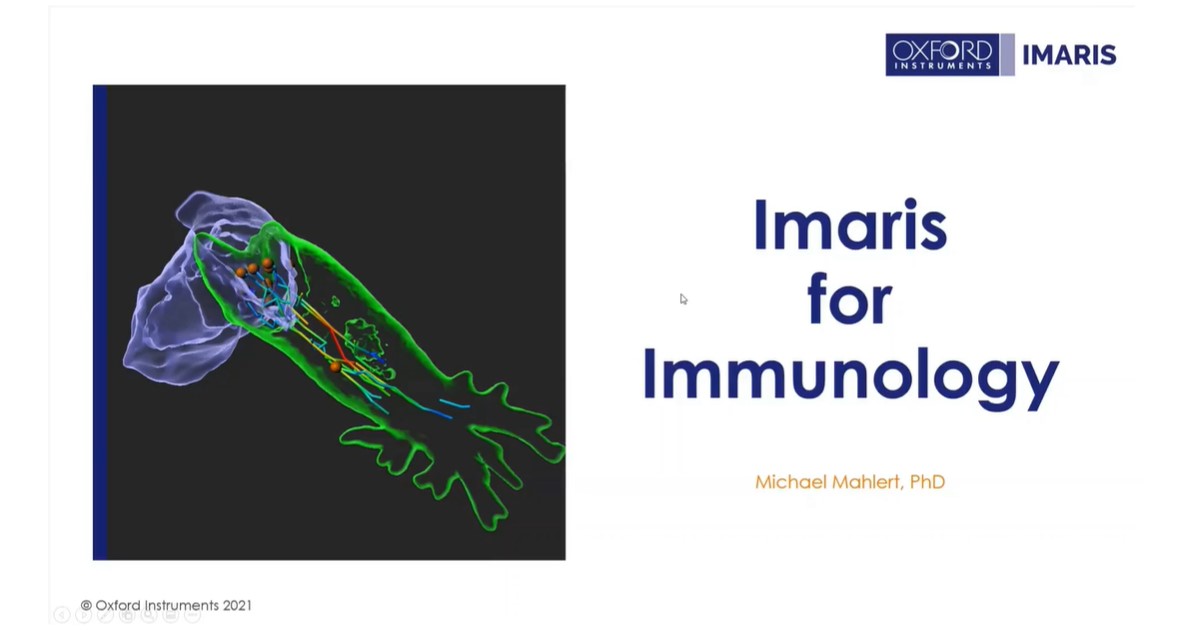 OXFORD INSTRUMENTS IMARIS

Imaris for Immunology

Michael Mahlert, PhD

© Oxford Instruments 2021